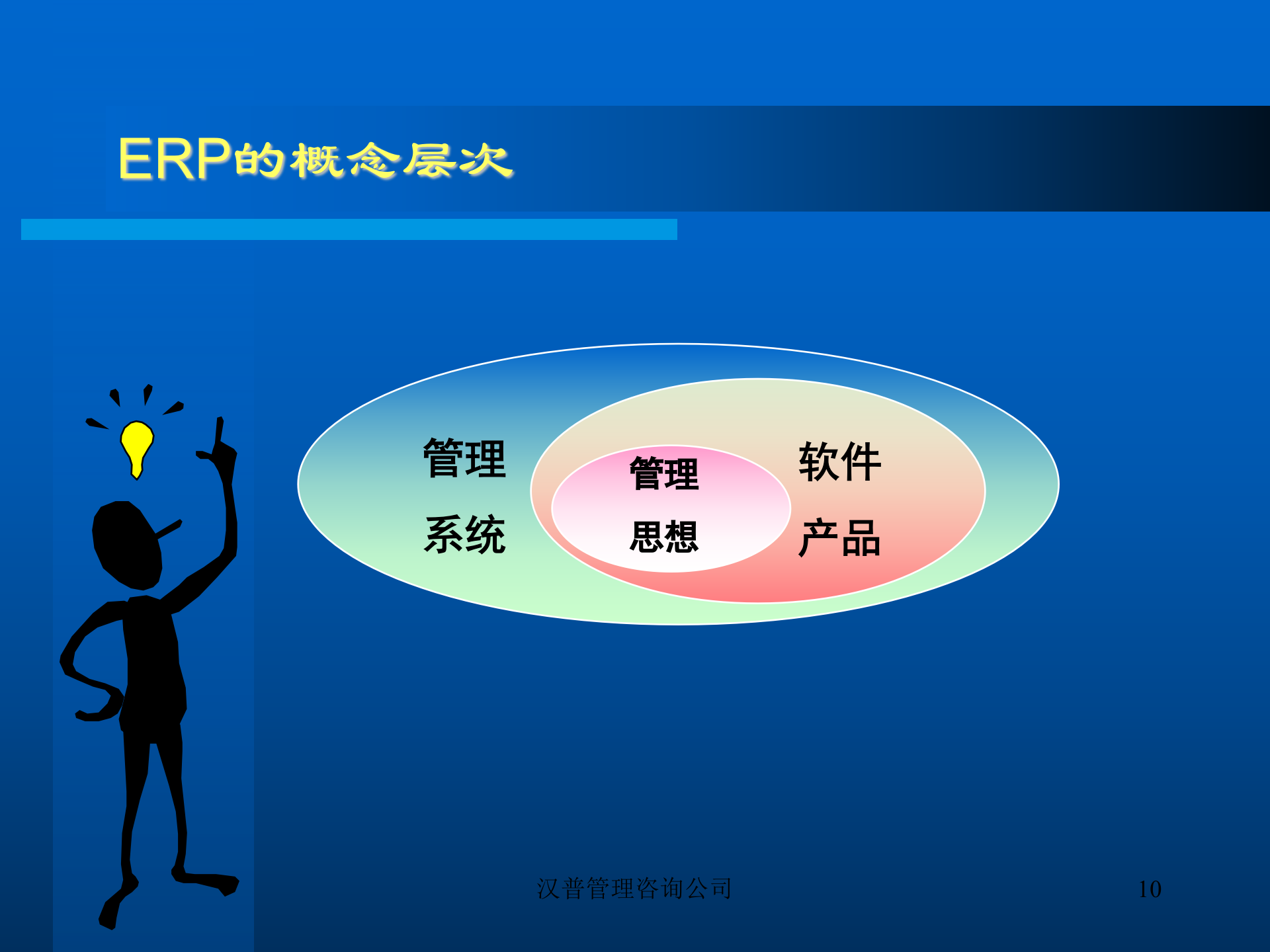 ERP的概念层次

管理

系统

管理

思想

软件

产品

汉普管理咨询公司

10